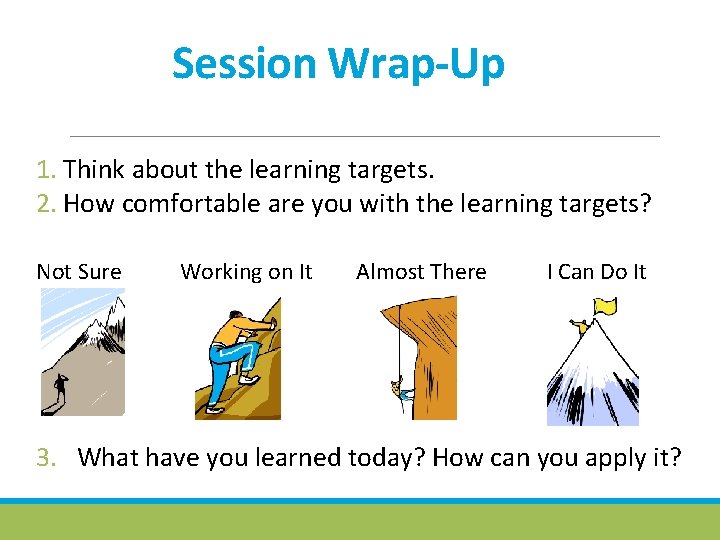 Session Wrap-Up

1. Think about the learning targets.
2. How comfortable are you with the learning targets?

Not Sure

Working on It

Almost There

I Can Do It

3. What have you learned today? How can you apply it?